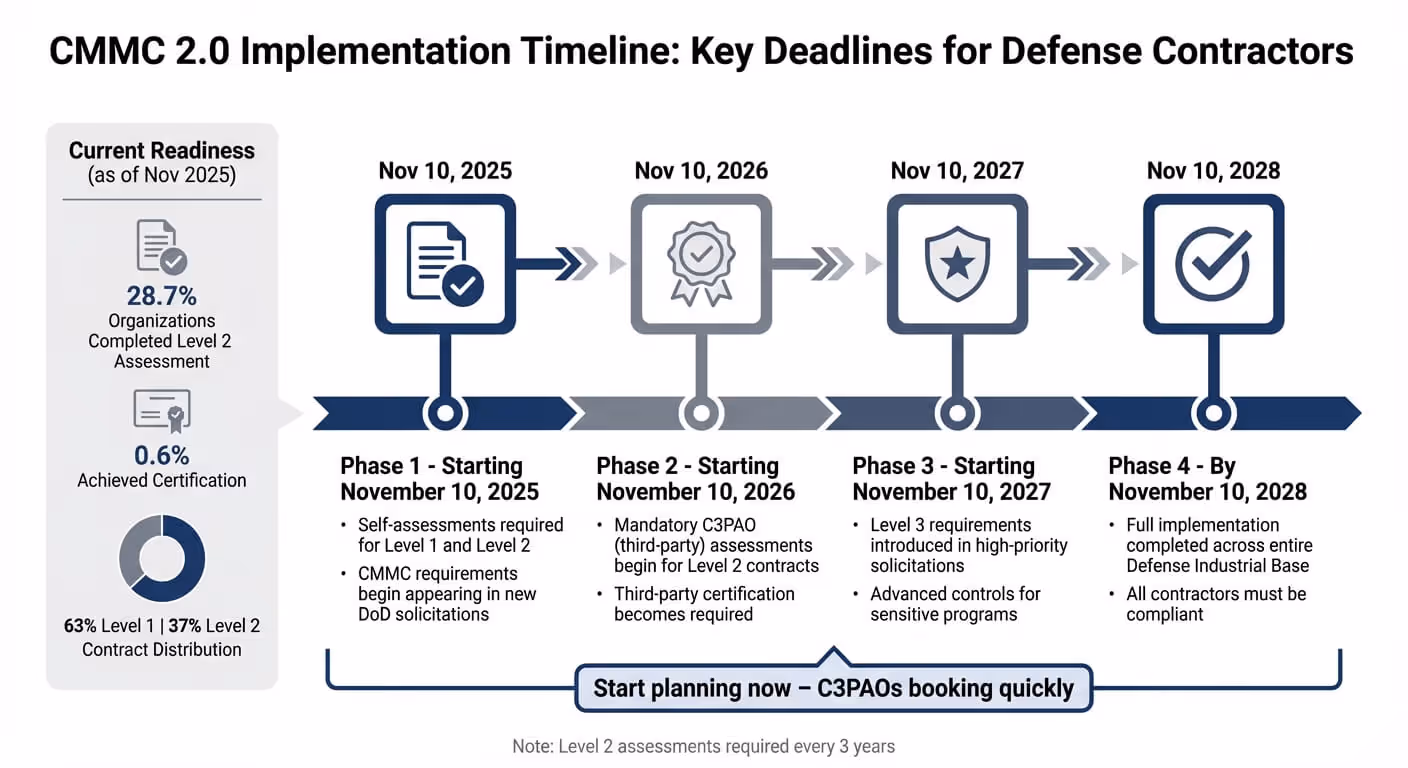 CMMC 2.0 Implementation Timeline: Key Deadlines for Defense Contractors

Current Readiness (as of Nov 2025)

28.7%
Organizations Completed Level 2 Assessment

0.6%
Achieved Certification

63% Level 1 | 37% Level 2
Contract Distribution

Nov 10, 2025

Nov 10, 2026

Nov 10, 2027

Nov 10, 2028

Phase 1 - Starting November 10, 2025
• Self-assessments required for Level 1 and Level 2
• CMMC requirements begin appearing in new DoD solicitations

Phase 2 - Starting November 10, 2026
• Mandatory C3PAO (third-party) assessments begin for Level 2 contracts
• Third-party certification becomes required

Phase 3 - Starting November 10, 2027
• Level 3 requirements introduced in high-priority solicitations
• Advanced controls for sensitive programs

Phase 4 - By November 10, 2028
• Full implementation completed across entire Defense Industrial Base
• All contractors must be compliant

Start planning now – C3PAOs booking quickly

Note: Level 2 assessments required every 3 years